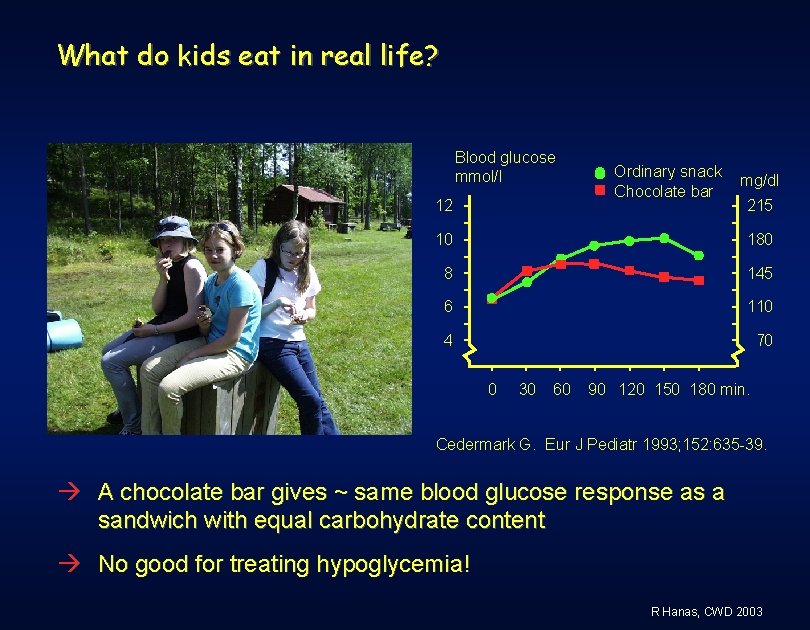 What do kids eat in real life?

Blood glucose
mmol/l

Ordinary snack
Chocolate bar

mg/dl

12
10
8
6
4

215
180
145
110
70

0 30 60 90 120 150 180 min.

Cedermark G. Eur J Pediatr 1993;152:635-39.

→ A chocolate bar gives ~ same blood glucose response as a sandwich with equal carbohydrate content

→ No good for treating hypoglycemia!

R Hanas, CWD 2003